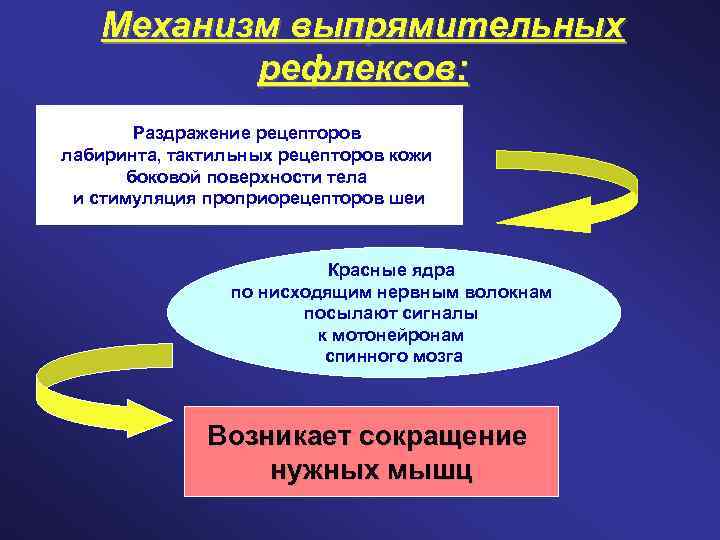 Механизм выпрямительных рефлексов:

Раздражение рецепторов лабиринта, тактильных рецепторов кожи боковой поверхности тела и стимуляция проприорецепторов шеи

Красные ядра по нисходящим нервным волокнам посылают сигналы к мотонейронам спинного мозга

Возникает сокращение нужных мышц